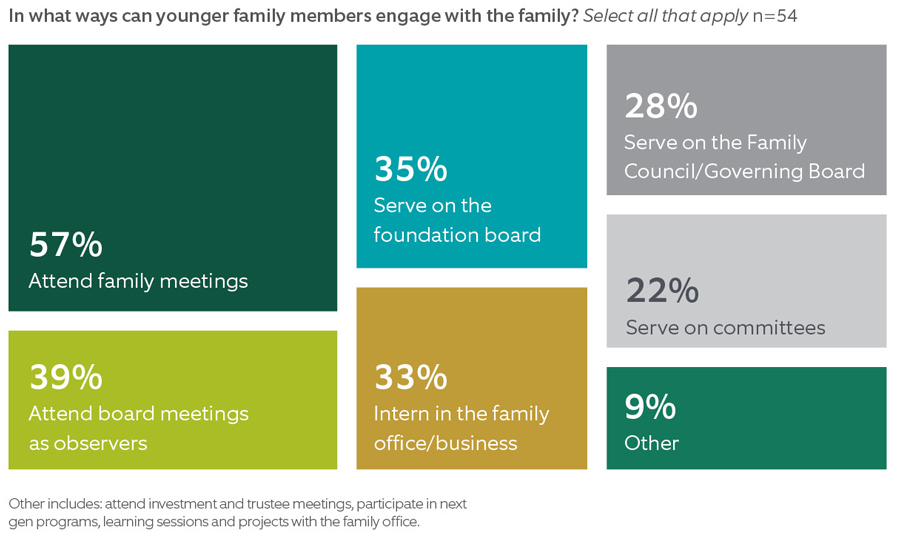 In what ways can younger family members engage with the family? Select all that apply n=54

57%
Attend family meetings

39%
Attend board meetings as observers

35%
Serve on the foundation board

33%
Intern in the family office/business

28%
Serve on the Family Council/Governing Board

22%
Serve on committees

9%
Other

Other includes: attend investment and trustee meetings, participate in next gen programs, learning sessions and projects with the family office.